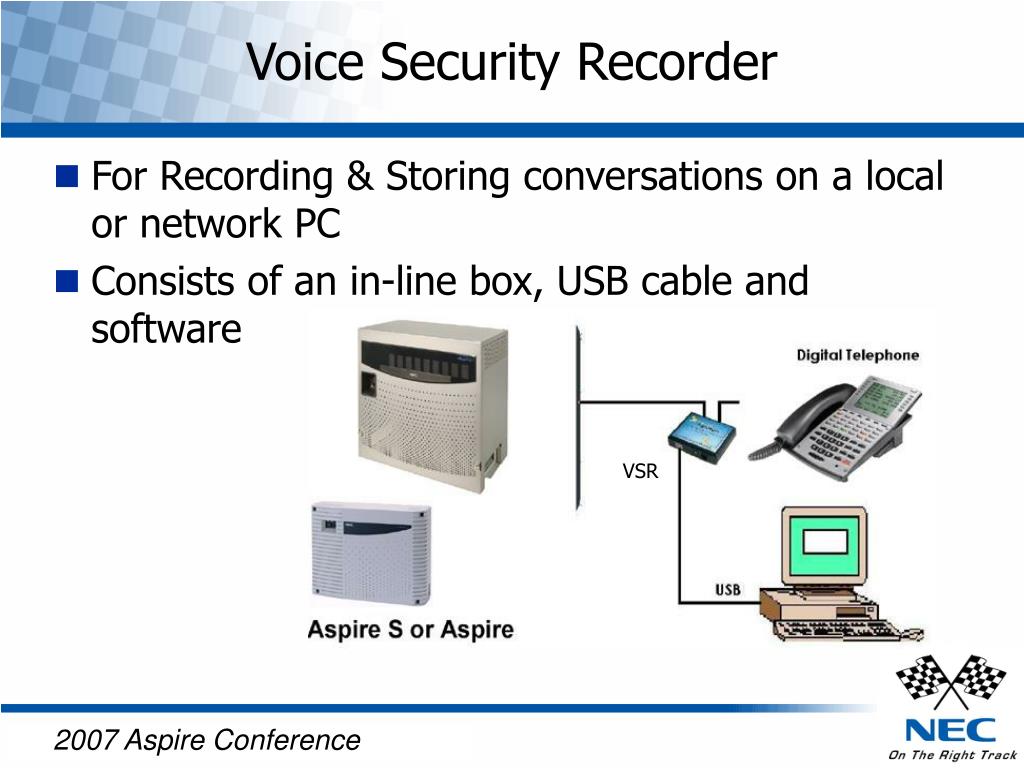 Voice Security Recorder

For Recording & Storing conversations on a local or network PC

Consists of an in-line box, USB cable and software

Digital Telephone

VSR

USB

Aspire S or Aspire

2007 Aspire Conference

NEC
On The Right Track